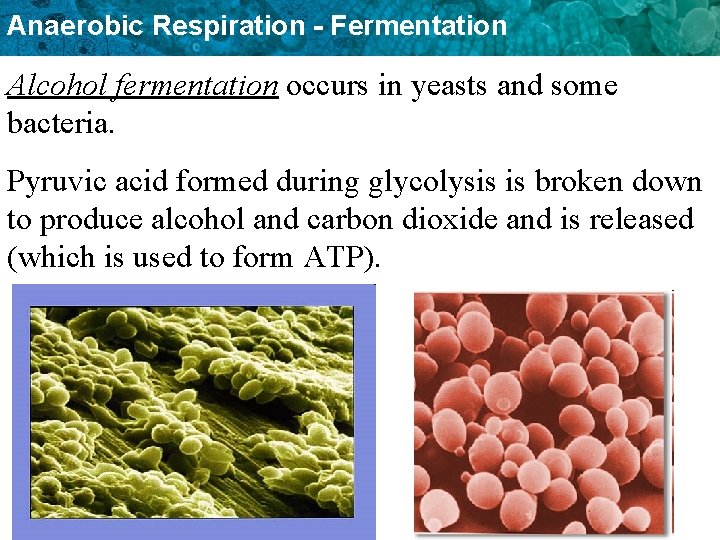 Anaerobic Respiration - Fermentation

Alcohol fermentation occurs in yeasts and some bacteria.

Pyruvic acid formed during glycolysis is broken down to produce alcohol and carbon dioxide and is released (which is used to form ATP).